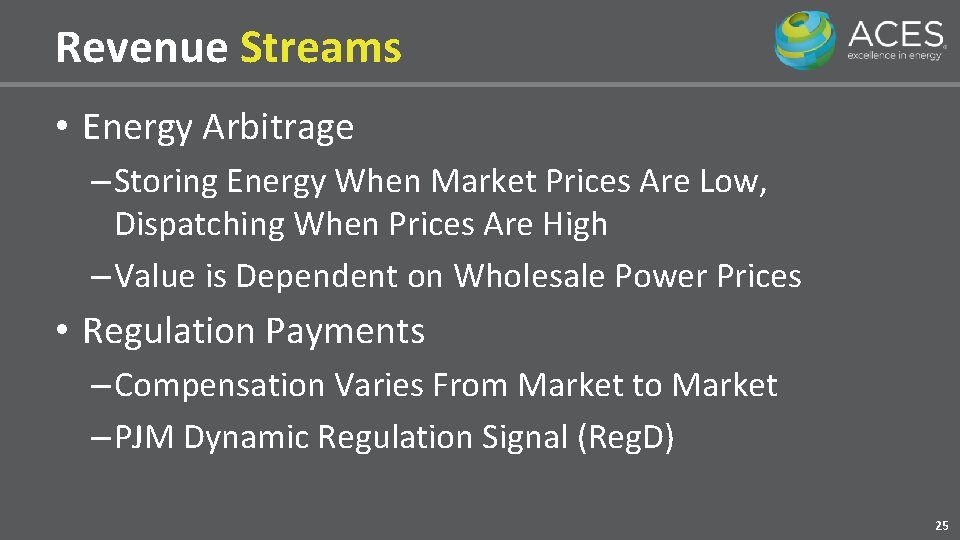 Revenue Streams

ACES
excellence in energy

• Energy Arbitrage
– Storing Energy When Market Prices Are Low, Dispatching When Prices Are High
– Value is Dependent on Wholesale Power Prices

• Regulation Payments
– Compensation Varies From Market to Market
– PJM Dynamic Regulation Signal (RegD)

25